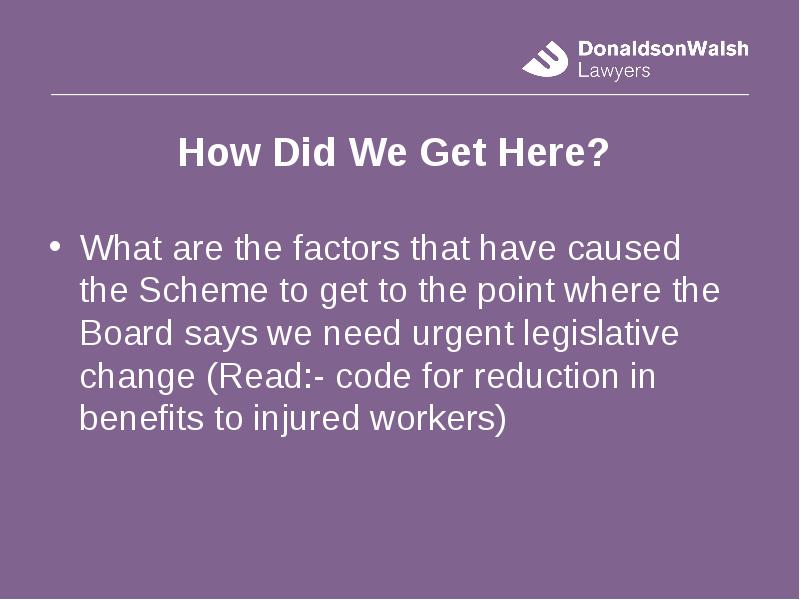 DonaldsonWalsh
Lawyers

How Did We Get Here?

• What are the factors that have caused the Scheme to get to the point where the Board says we need urgent legislative change (Read:- code for reduction in benefits to injured workers)